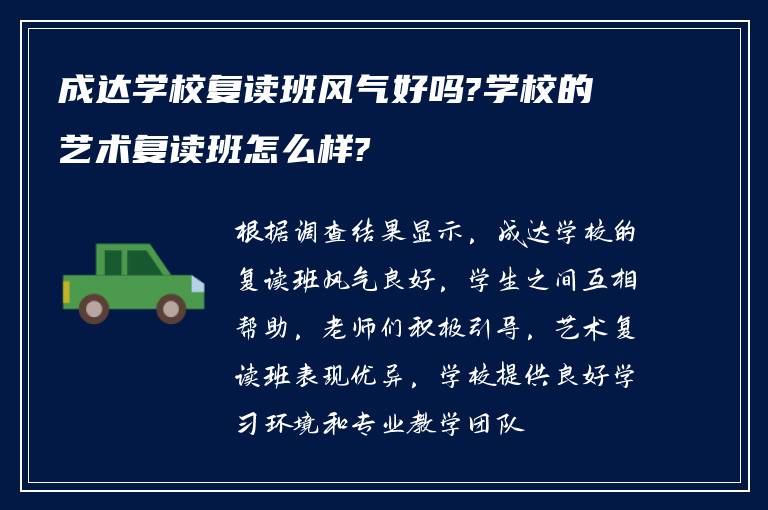 成达学校复读班风气好吗?学校的艺术复读班怎么样?

根据调查结果显示，成达学校的复读班风气良好，学生之间互相帮助，老师们积极引导，艺术复读班表现优异，学校提供良好学习环境和专业教学团队